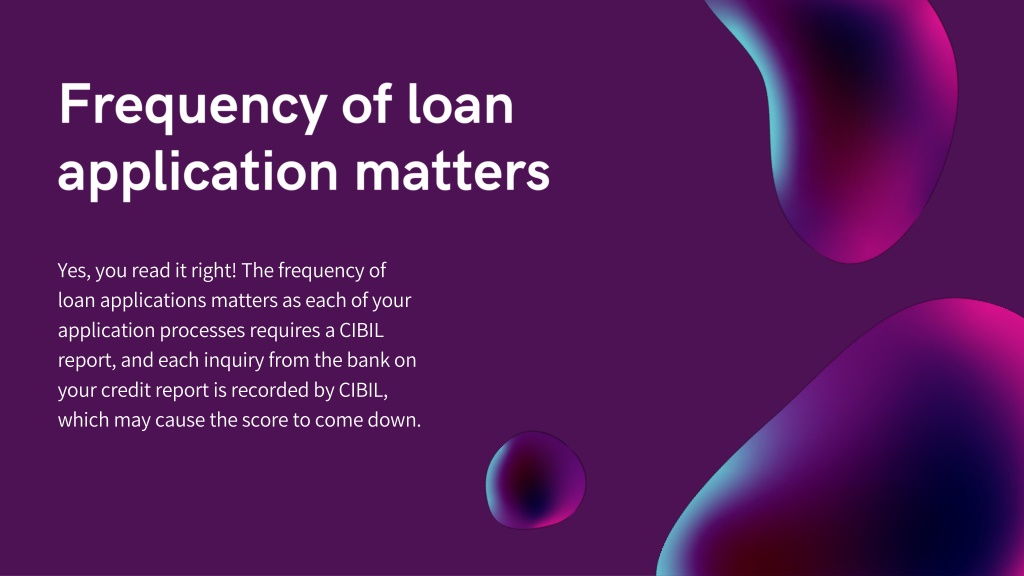 Frequency of loan application matters

Yes, you read it right! The frequency of loan applications matters as each of your application processes requires a CIBIL report, and each inquiry from the bank on your credit report is recorded by CIBIL, which may cause the score to come down.